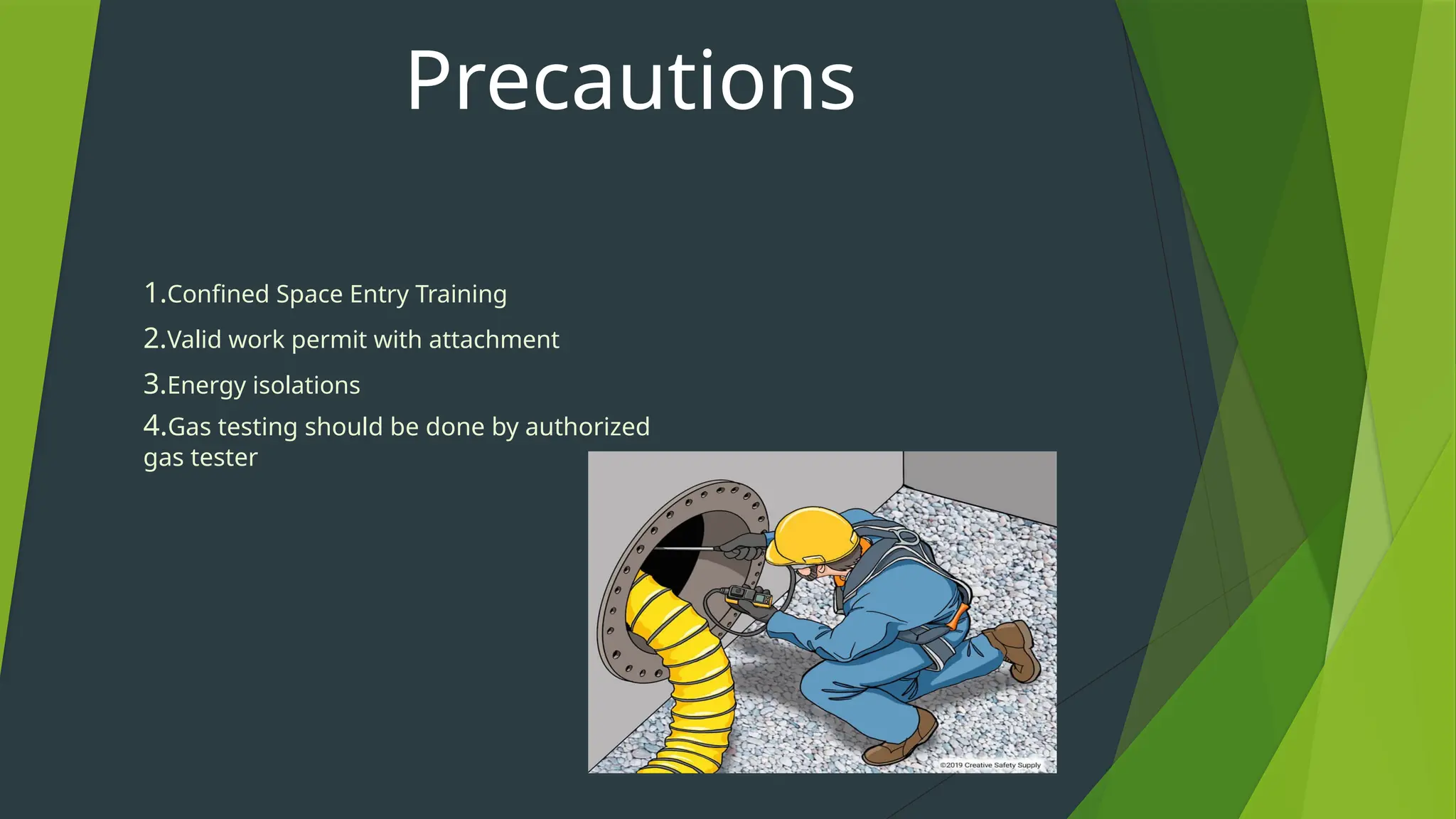 Precautions

1.Confined Space Entry Training

2.Valid work permit with attachment

3.Energy isolations

4.Gas testing should be done by authorized gas tester

©2019 Creative Safety Supply